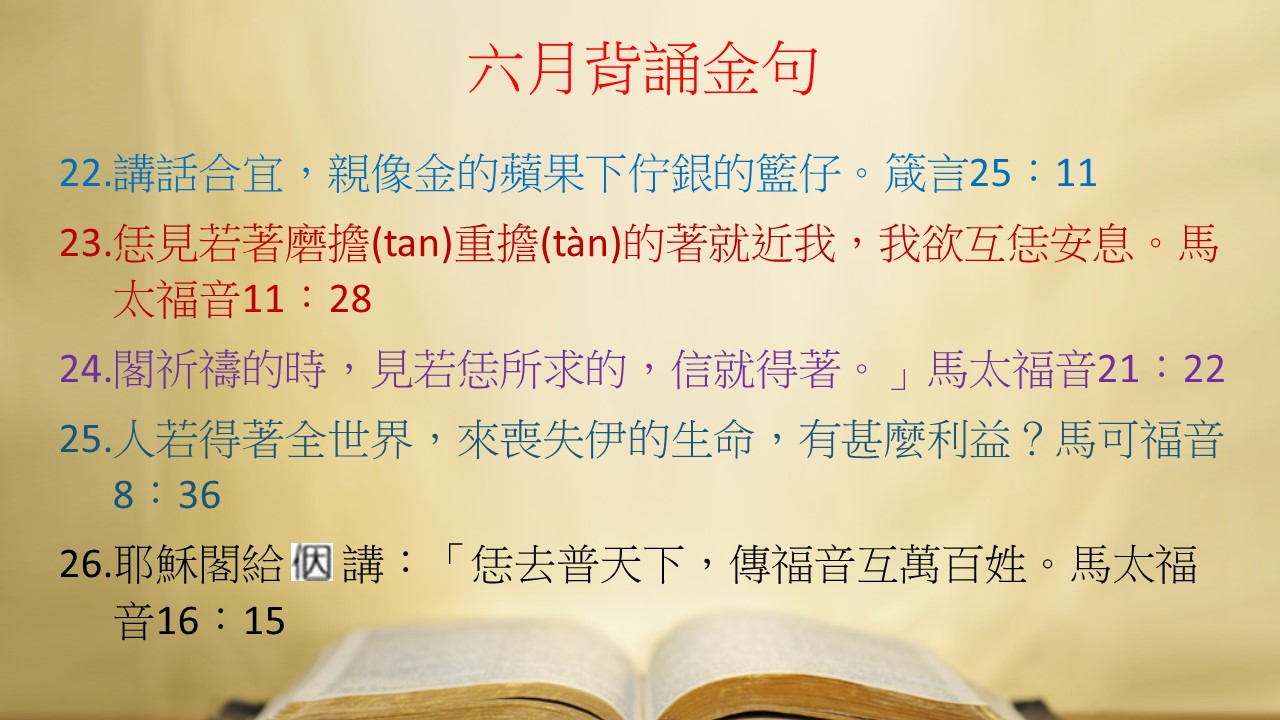 六月背誦金句

22.講話合宜，親像金的蘋果下佇銀的籃仔。箴言25：11

23.恁見若著磨擔(tan)重擔(tàn)的著就近我，我欲互恁安息。馬太福音11：28

24.閣祈禱的時，見若恁所求的，信就得著。」馬太福音21：22

25.人若得著全世界，來喪失伊的生命，有甚麼利益？馬可福音8：36

26.耶穌閣給𪜶講：「恁去普天下，傳福音互萬百姓。馬太福音16：15